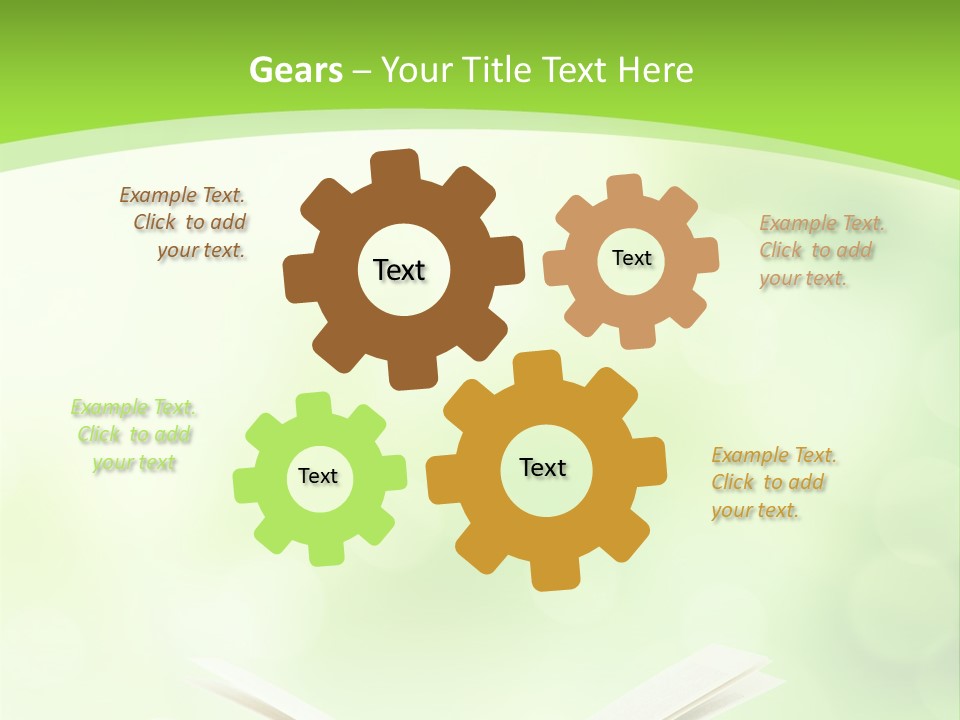 Gears – Your Title Text Here

Example Text. Click to add your text.

Text

Text

Example Text. Click to add your text.

Example Text. Click to add your text

Text

Text

Example Text. Click to add your text.